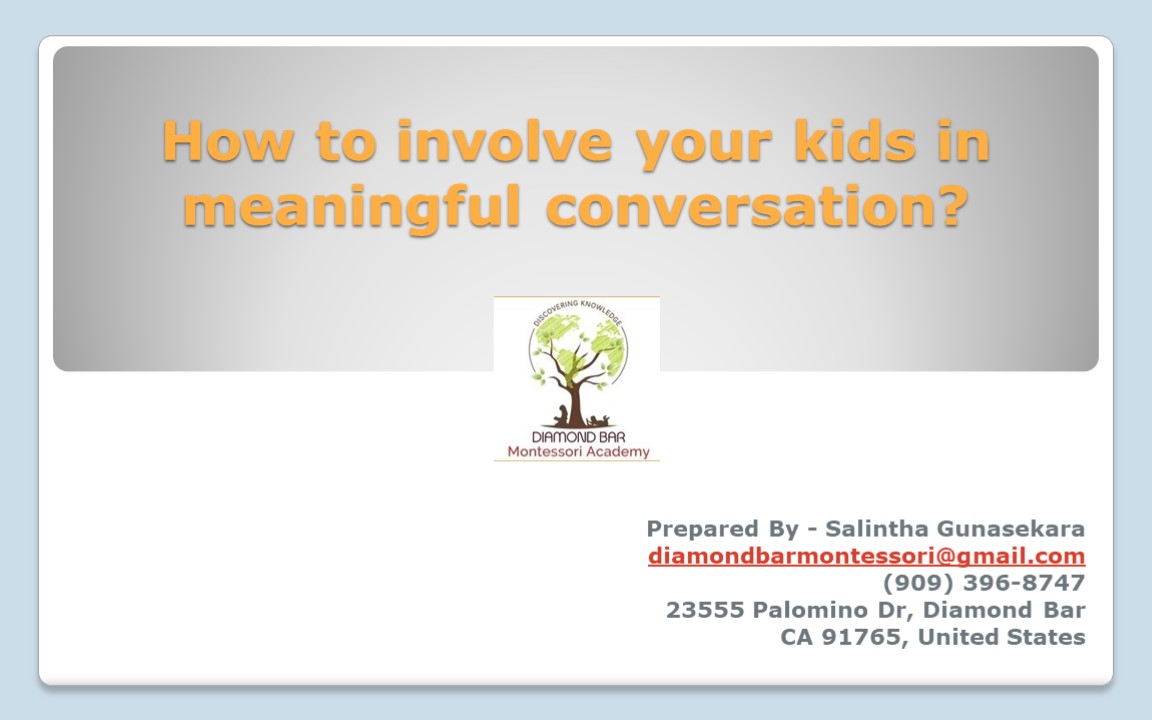 How to involve your kids in meaningful conversation?

DISCOVERING KNOWLEDGE
DIAMOND BAR
Montessori Academy

Prepared By - Salintha Gunasekara
diamondbarmontessori@gmail.com
(909) 396-8747
23555 Palomino Dr, Diamond Bar
CA 91765, United States